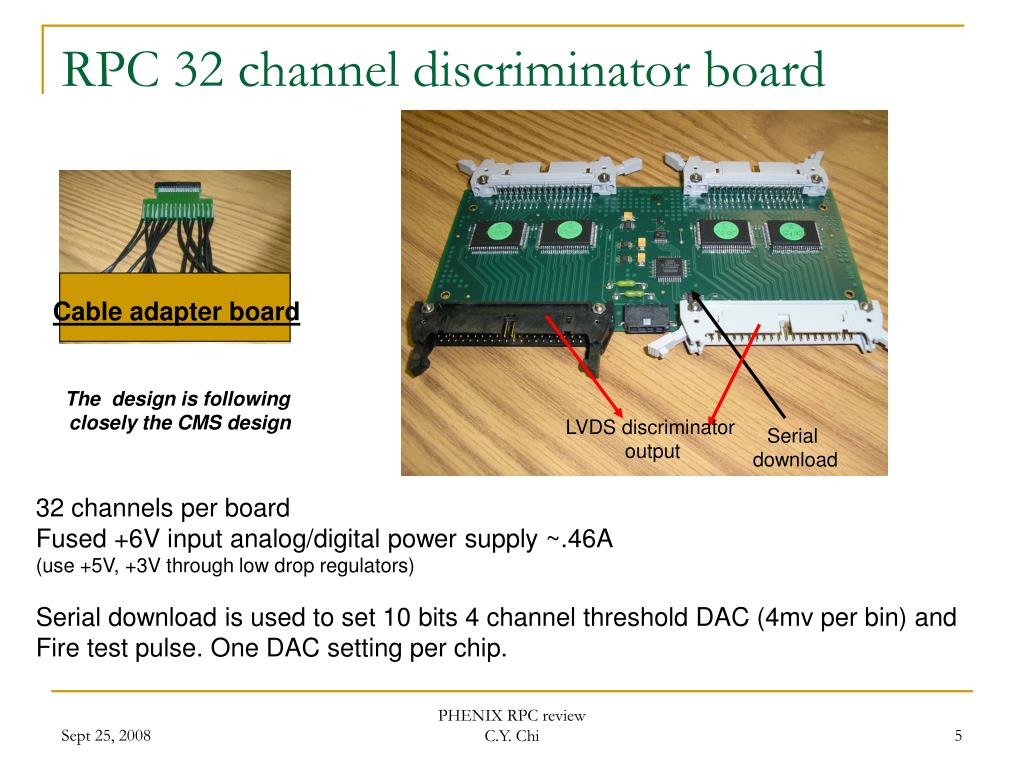 RPC 32 channel discriminator board

Cable adapter board

The design is following closely the CMS design

LVDS discriminator output

Serial download

32 channels per board
Fused +6V input analog/digital power supply ~.46A
(use +5V, +3V through low drop regulators)

Serial download is used to set 10 bits 4 channel threshold DAC (4mv per bin) and Fire test pulse. One DAC setting per chip.

Sept 25, 2008

PHENIX RPC review
C.Y. Chi

5